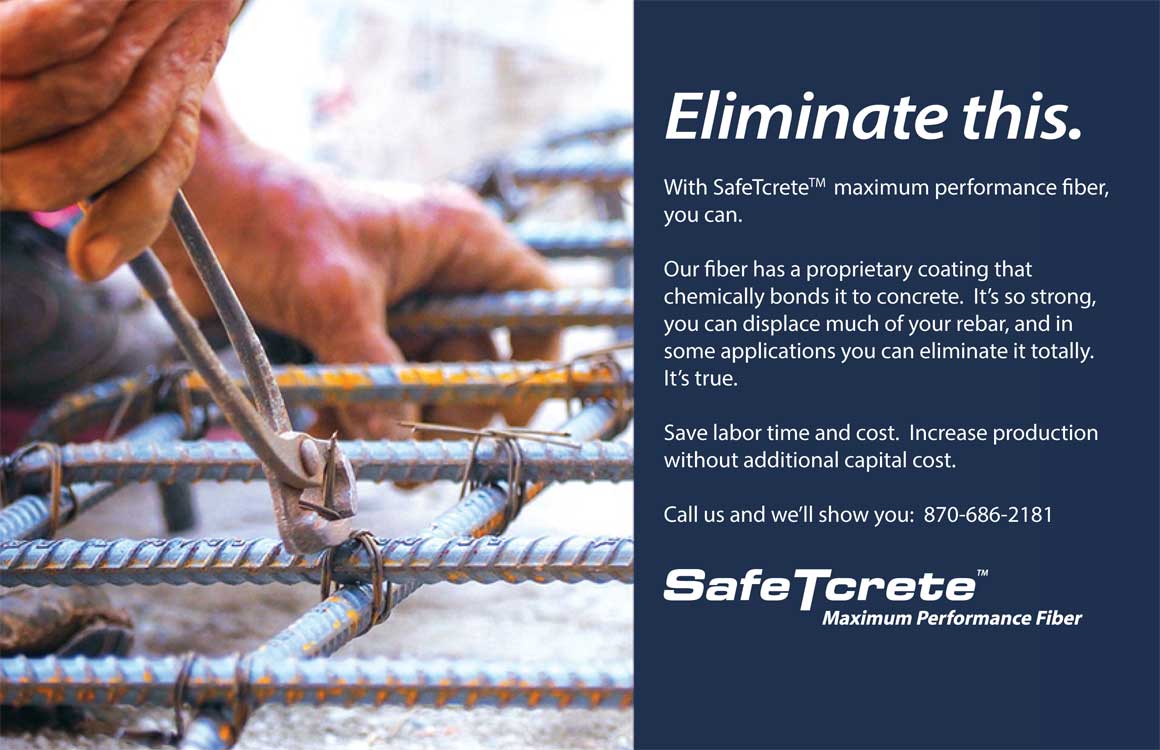 Eliminate this.

With SafeTcrete™ maximum performance fiber, you can.

Our fiber has a proprietary coating that chemically bonds it to concrete. It's so strong, you can displace much of your rebar, and in some applications you can eliminate it totally. It's true.

Save labor time and cost. Increase production without additional capital cost.

Call us and we'll show you: 870-686-2181

SafeTcrete™
Maximum Performance Fiber